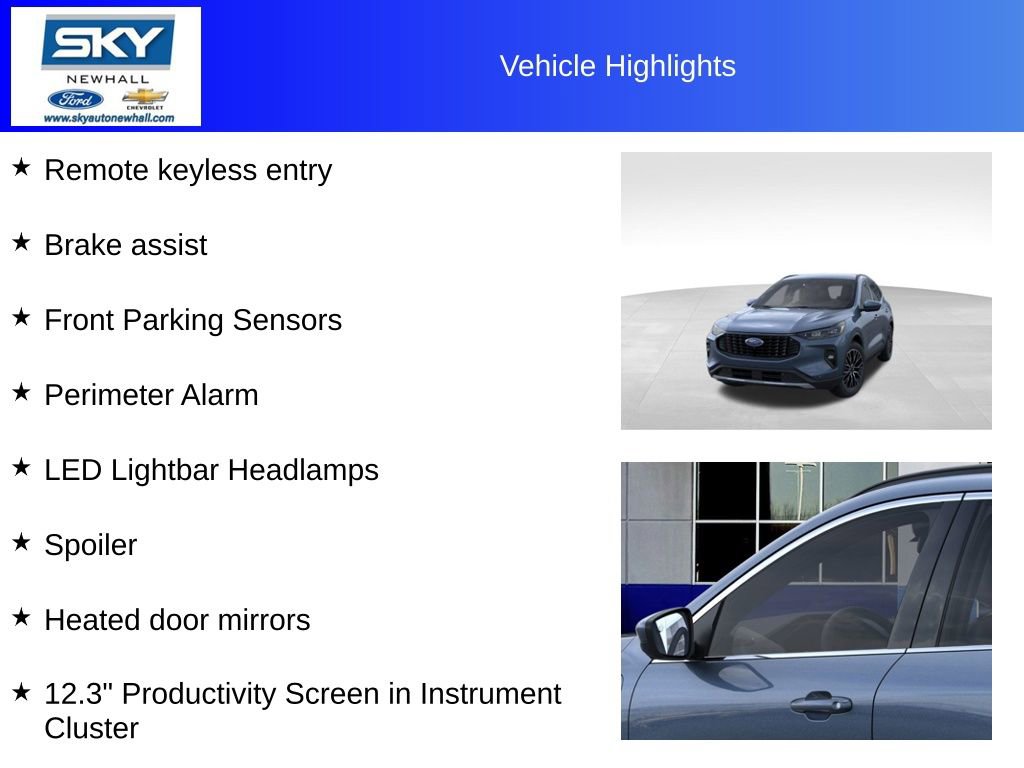 SKY
NEWHALL
Ford
CHEVROLET
www.skyautonewhall.com

Vehicle Highlights

★ Remote keyless entry

★ Brake assist

★ Front Parking Sensors

★ Perimeter Alarm

★ LED Lightbar Headlamps

★ Spoiler

★ Heated door mirrors

★ 12.3" Productivity Screen in Instrument Cluster